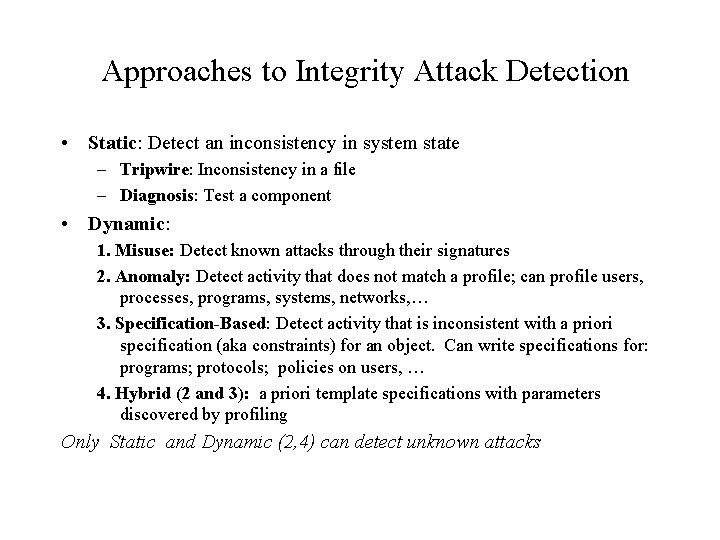 Approaches to Integrity Attack Detection

• Static: Detect an inconsistency in system state
– Tripwire: Inconsistency in a file
– Diagnosis: Test a component

• Dynamic:
1. Misuse: Detect known attacks through their signatures
2. Anomaly: Detect activity that does not match a profile; can profile users, processes, programs, systems, networks,…
3. Specification-Based: Detect activity that is inconsistent with a priori specification (aka constraints) for an object. Can write specifications for: programs; protocols; policies on users, …
4. Hybrid (2 and 3): a priori template specifications with parameters discovered by profiling

Only Static and Dynamic (2,4) can detect unknown attacks